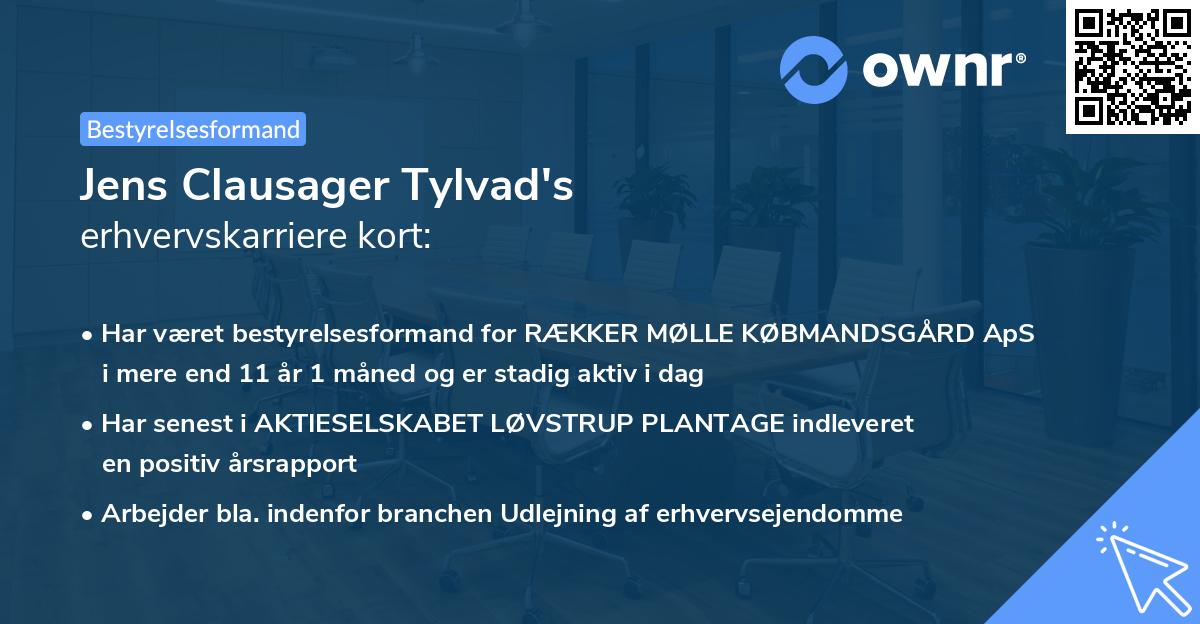 ownr®

Bestyrelsesformand

Jens Clausager Tylvad's
erhvervskarriere kort:

• Har været bestyrelsesformand for RÆKKER MØLLE KØBMANDSGÅRD ApS i mere end 11 år 1 måned og er stadig aktiv i dag

• Har senest i AKTIESELSKABET LØVSTRUP PLANTAGE indleveret en positiv årsrapport

• Arbejder bla. indenfor branchen Udlejning af erhvervsejendomme